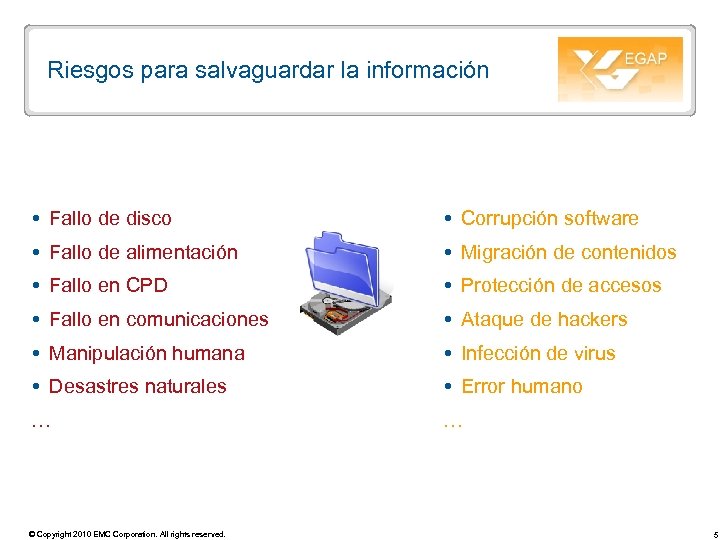 Riesgos para salvaguardar la información

EGAP

• Fallo de disco
• Fallo de alimentación
• Fallo en CPD
• Fallo en comunicaciones
• Manipulación humana
• Desastres naturales
…

• Corrupción software
• Migración de contenidos
• Protección de accesos
• Ataque de hackers
• Infección de virus
• Error humano
…

© Copyright 2010 EMC Corporation. All rights reserved.

5